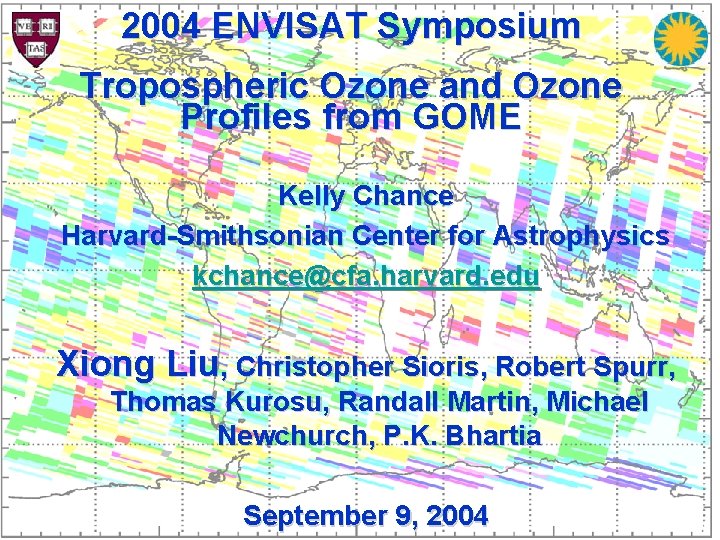 VE RI TAS

2004 ENVISAT Symposium

Tropospheric Ozone and Ozone Profiles from GOME

Kelly Chance

Harvard-Smithsonian Center for Astrophysics

kchance@cfa.harvard.edu

Xiong Liu, Christopher Sioris, Robert Spurr, Thomas Kurosu, Randall Martin, Michael Newchurch, P.K. Bhartia

September 9, 2004